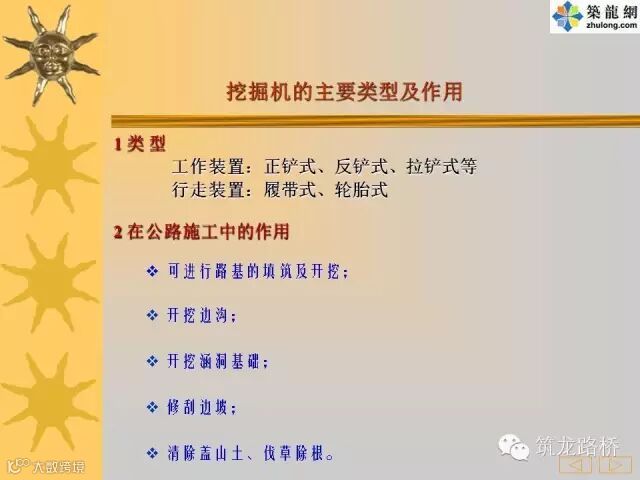 築龍網
zhulong.com

挖掘机的主要类型及作用

1 类 型

工作装置：正铲式、反铲式、拉铲式等
行走装置：履带式、轮胎式

2 在公路施工中的作用

❖ 可进行路基的填筑及开挖；

❖ 开挖边沟；

❖ 开挖涵洞基础；

❖ 修刮边坡；

❖ 清除盖山土、伐草除根。

筑龙路桥

大数跨境